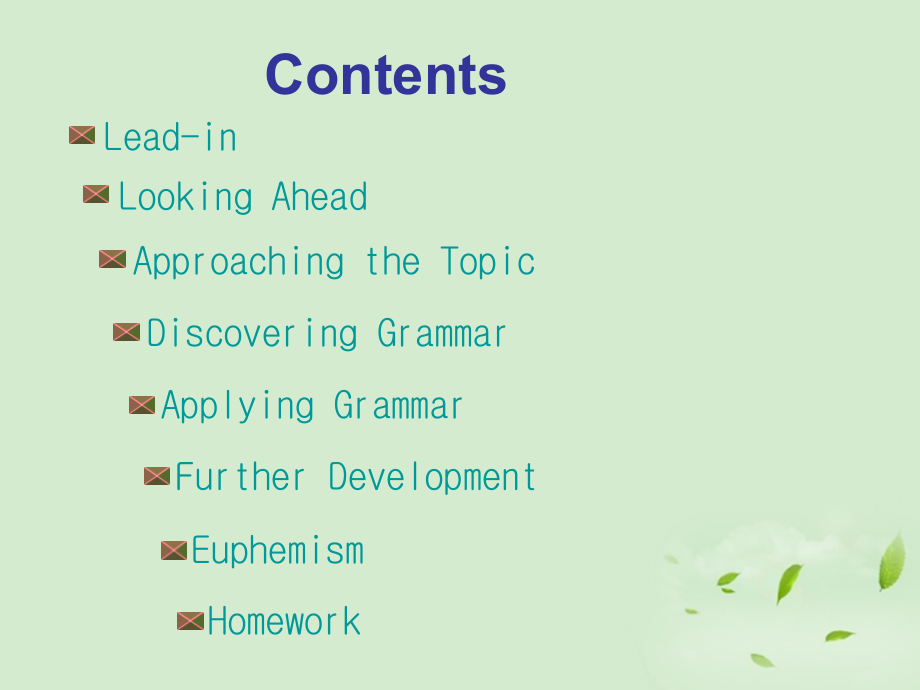 Contents

Lead-in

Looking Ahead

Approaching the Topic

Discovering Grammar

Applying Grammar

Further Development

Euphemism

Homework